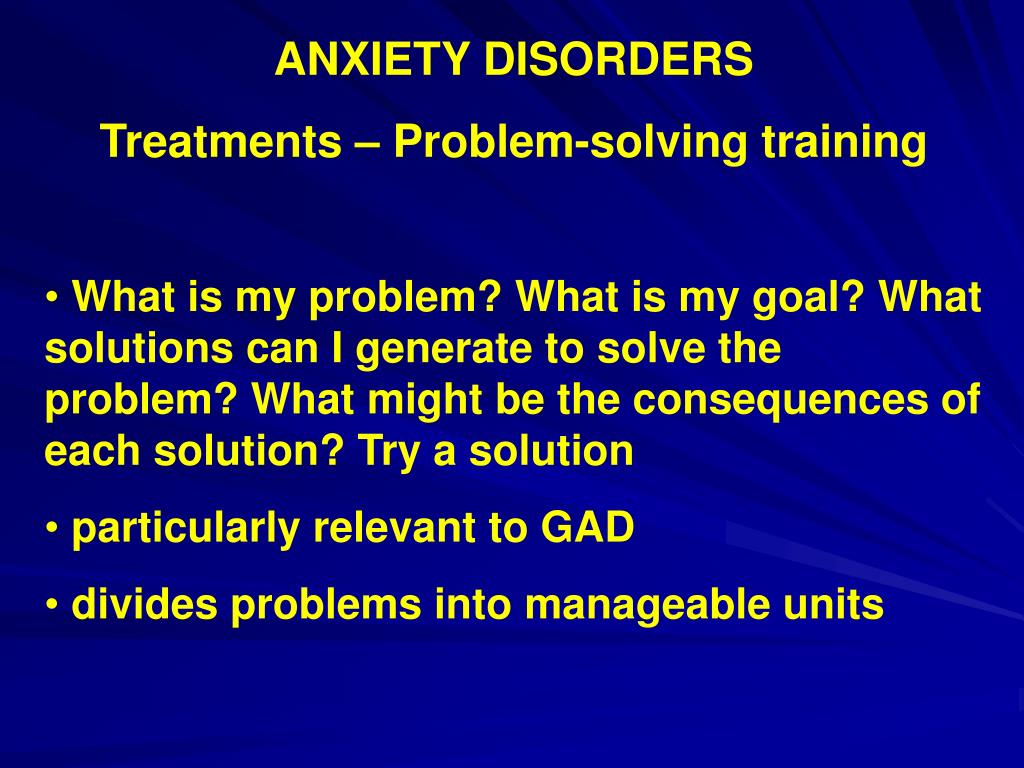 ANXIETY DISORDERS

Treatments – Problem-solving training

• What is my problem? What is my goal? What solutions can I generate to solve the problem? What might be the consequences of each solution? Try a solution

• particularly relevant to GAD

• divides problems into manageable units